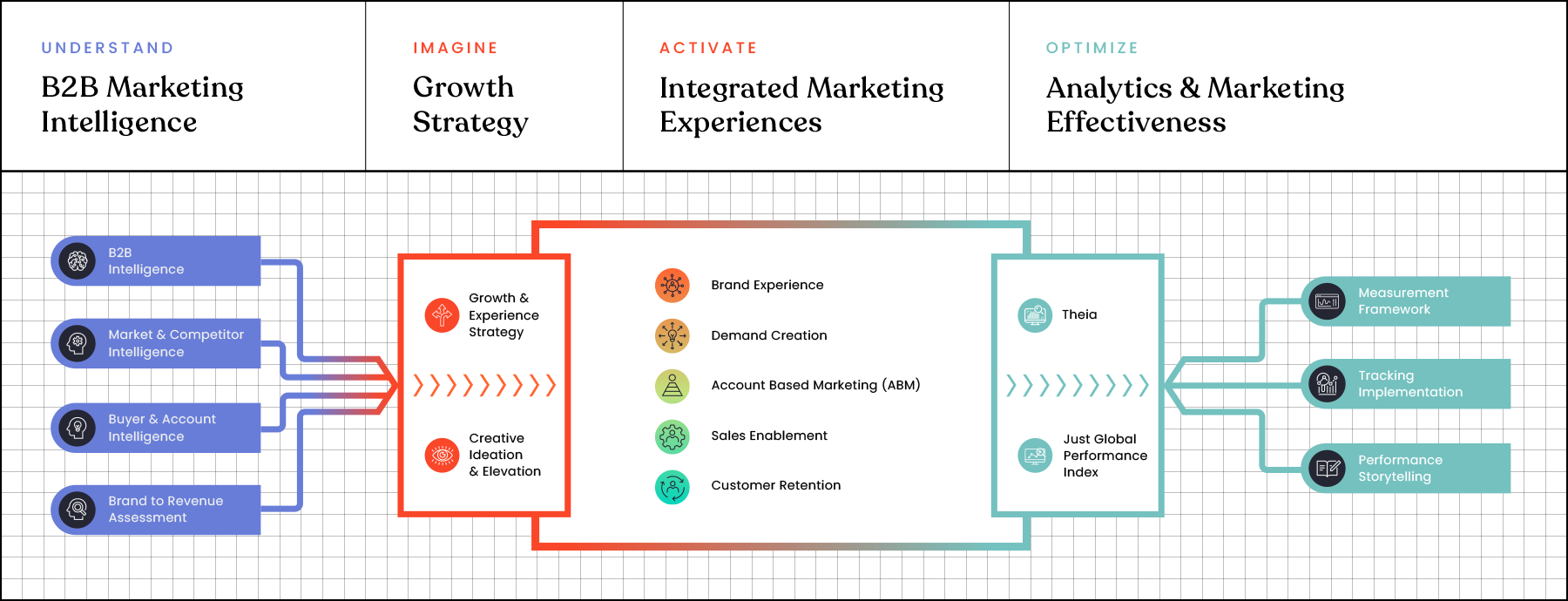 UNDERSTAND
B2B Marketing Intelligence

IMAGINE
Growth Strategy

ACTIVATE
Integrated Marketing Experiences

OPTIMIZE
Analytics & Marketing Effectiveness

B2B Intelligence

Market & Competitor Intelligence

Buyer & Account Intelligence

Brand to Revenue Assessment

Growth & Experience Strategy

Creative Ideation & Elevation

Brand Experience

Demand Creation

Account Based Marketing (ABM)

Sales Enablement

Customer Retention

Theia

Just Global Performance Index

Measurement Framework

Tracking Implementation

Performance Storytelling